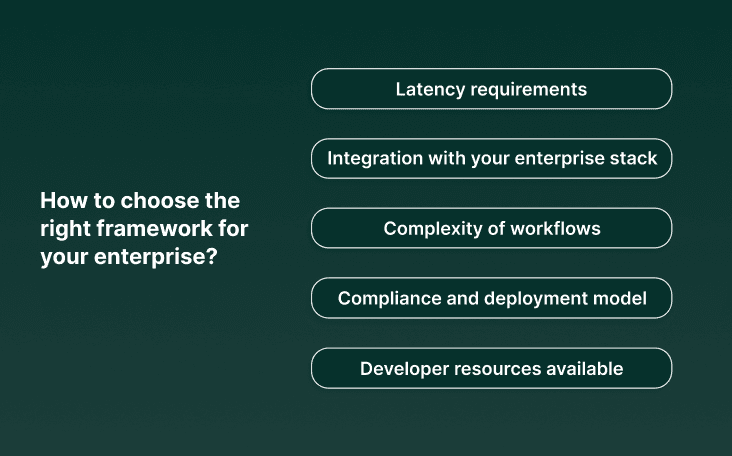 How to choose the right framework for your enterprise?

Latency requirements

Integration with your enterprise stack

Complexity of workflows

Compliance and deployment model

Developer resources available